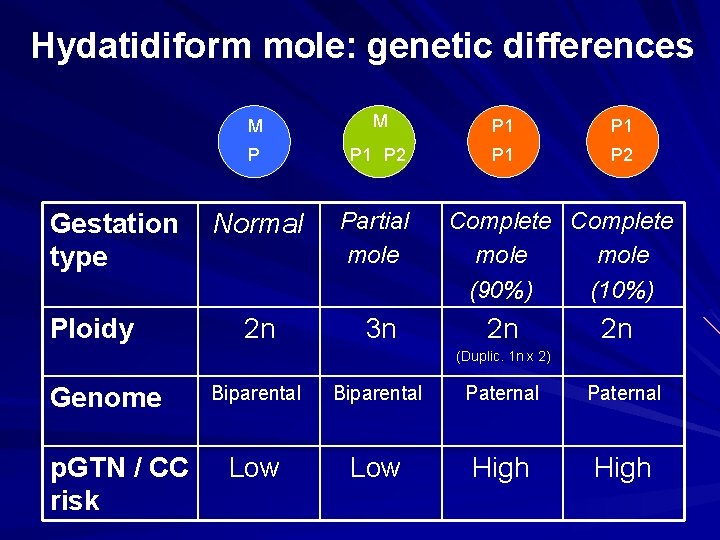 Hydatidiform mole: genetic differences

M
P

M
P1 P2

P1
P1

P1
P2

| Gestation type | Normal | Partial mole | Complete mole (90%) | Complete mole (10%) |
|---|---|---|---|---|
| Ploidy | 2n | 3n | 2n (Duplic. 1n x 2) | 2n |
| Genome | Biparental | Biparental | Paternal | Paternal |
| pGTN / CC risk | Low | Low | High | High |